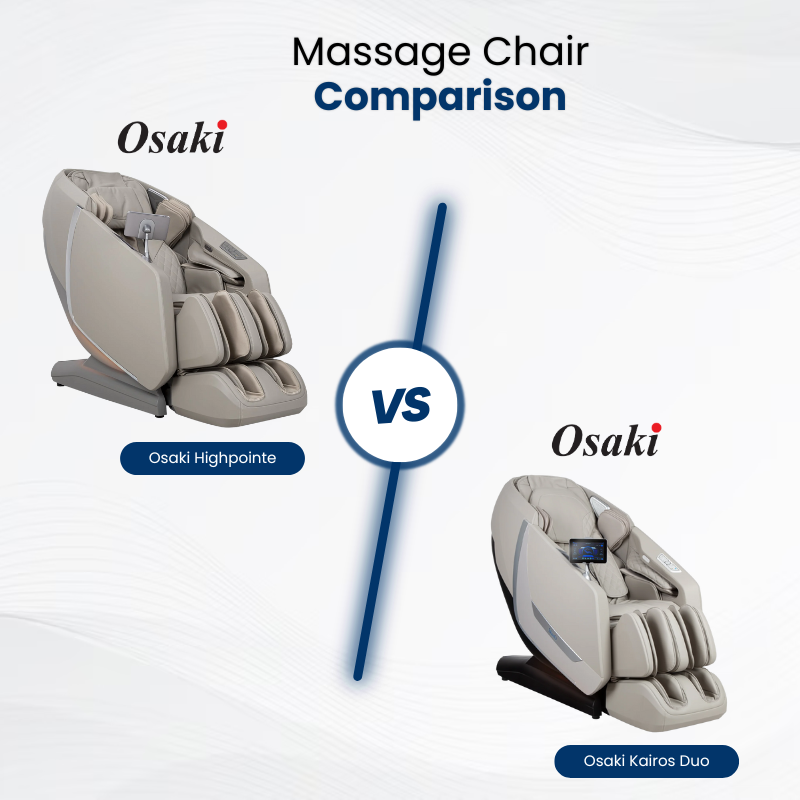 Massage Chair
Comparison

Osaki

Osaki Highpointe

VS

Osaki

Osaki Kairos Duo